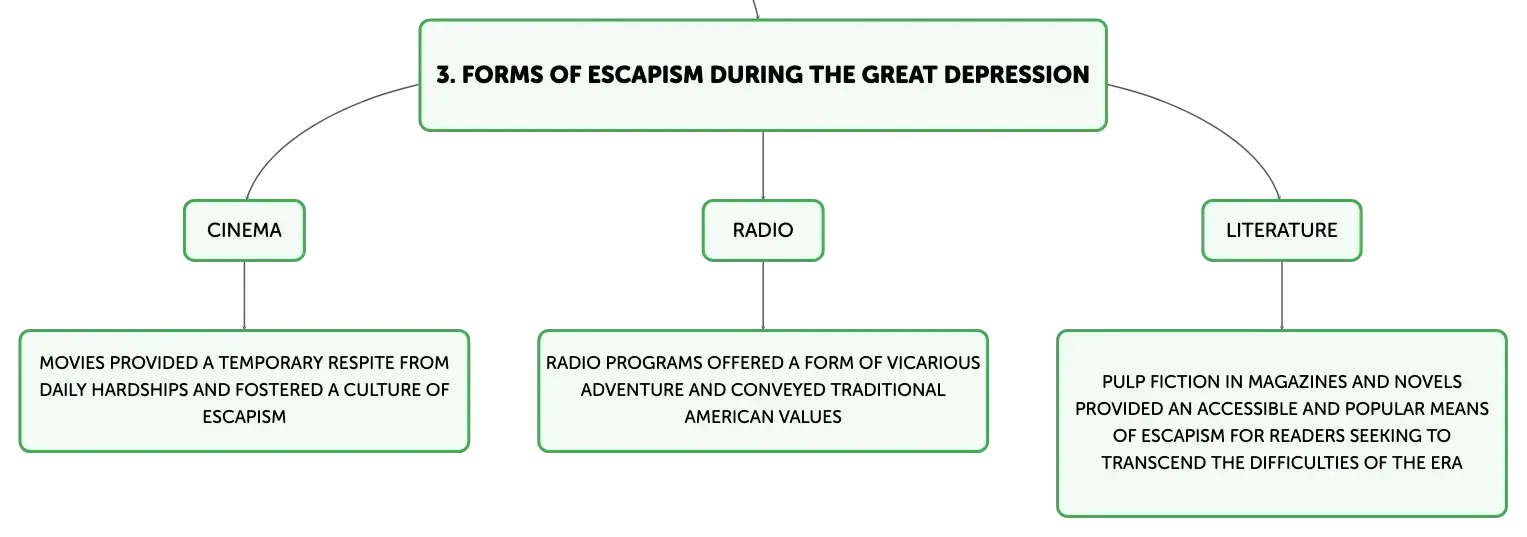 3. FORMS OF ESCAPISM DURING THE GREAT DEPRESSION

CINEMA

MOVIES PROVIDED A TEMPORARY RESPITE FROM DAILY HARDSHIPS AND FOSTERED A CULTURE OF ESCAPISM

RADIO

RADIO PROGRAMS OFFERED A FORM OF VICARIOUS ADVENTURE AND CONVEYED TRADITIONAL AMERICAN VALUES

LITERATURE

PULP FICTION IN MAGAZINES AND NOVELS PROVIDED AN ACCESSIBLE AND POPULAR MEANS OF ESCAPISM FOR READERS SEEKING TO TRANSCEND THE DIFFICULTIES OF THE ERA